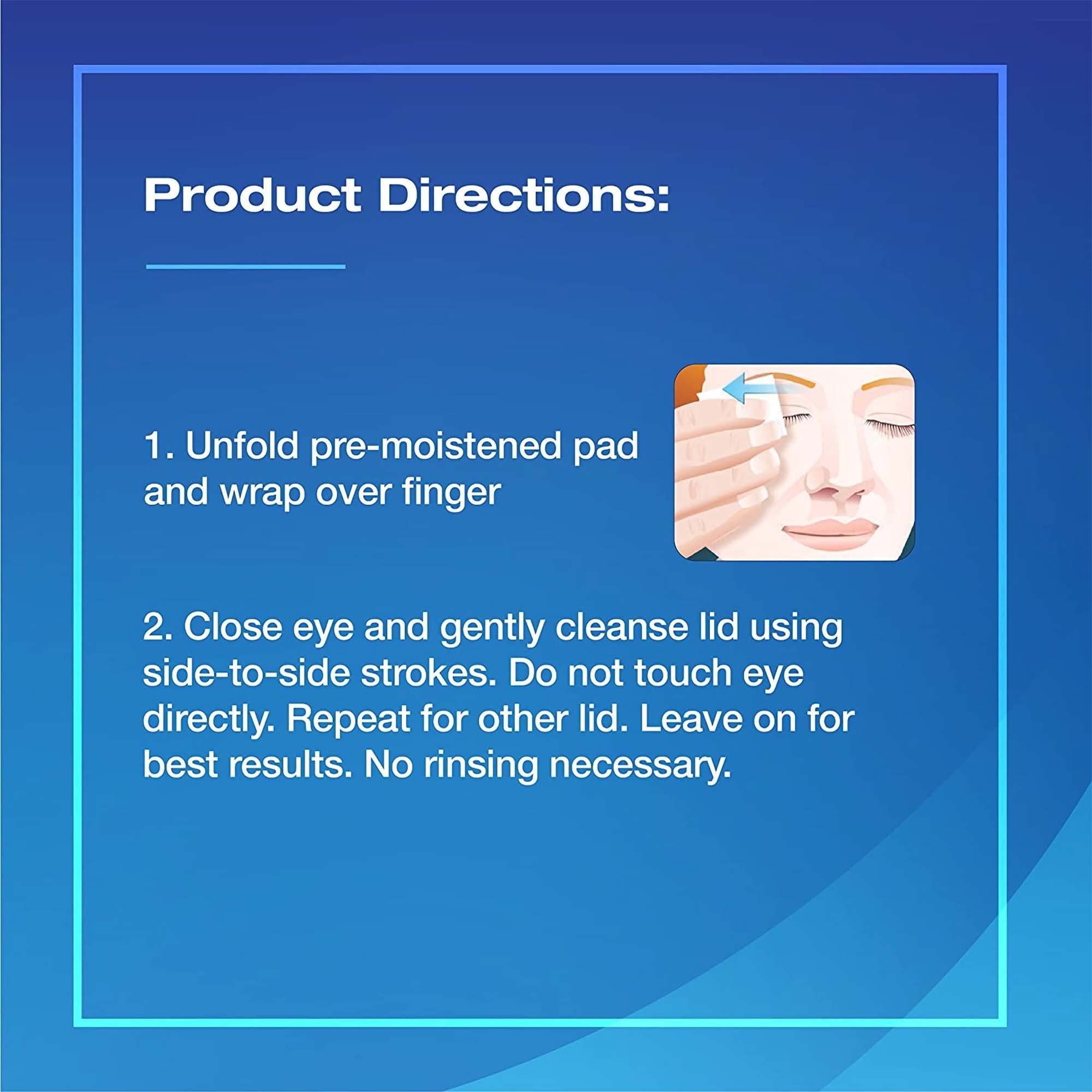 Product Directions:

1. Unfold pre-moistened pad and wrap over finger

2. Close eye and gently cleanse lid using side-to-side strokes. Do not touch eye directly. Repeat for other lid. Leave on for best results. No rinsing necessary.